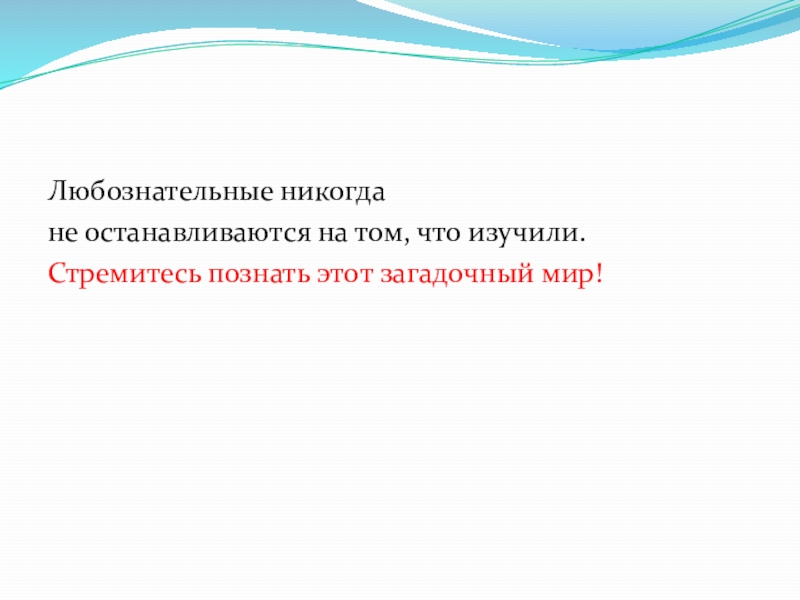 Любознательные никогда
не останавливаются на том, что изучили.
Стремитесь познать этот загадочный мир!